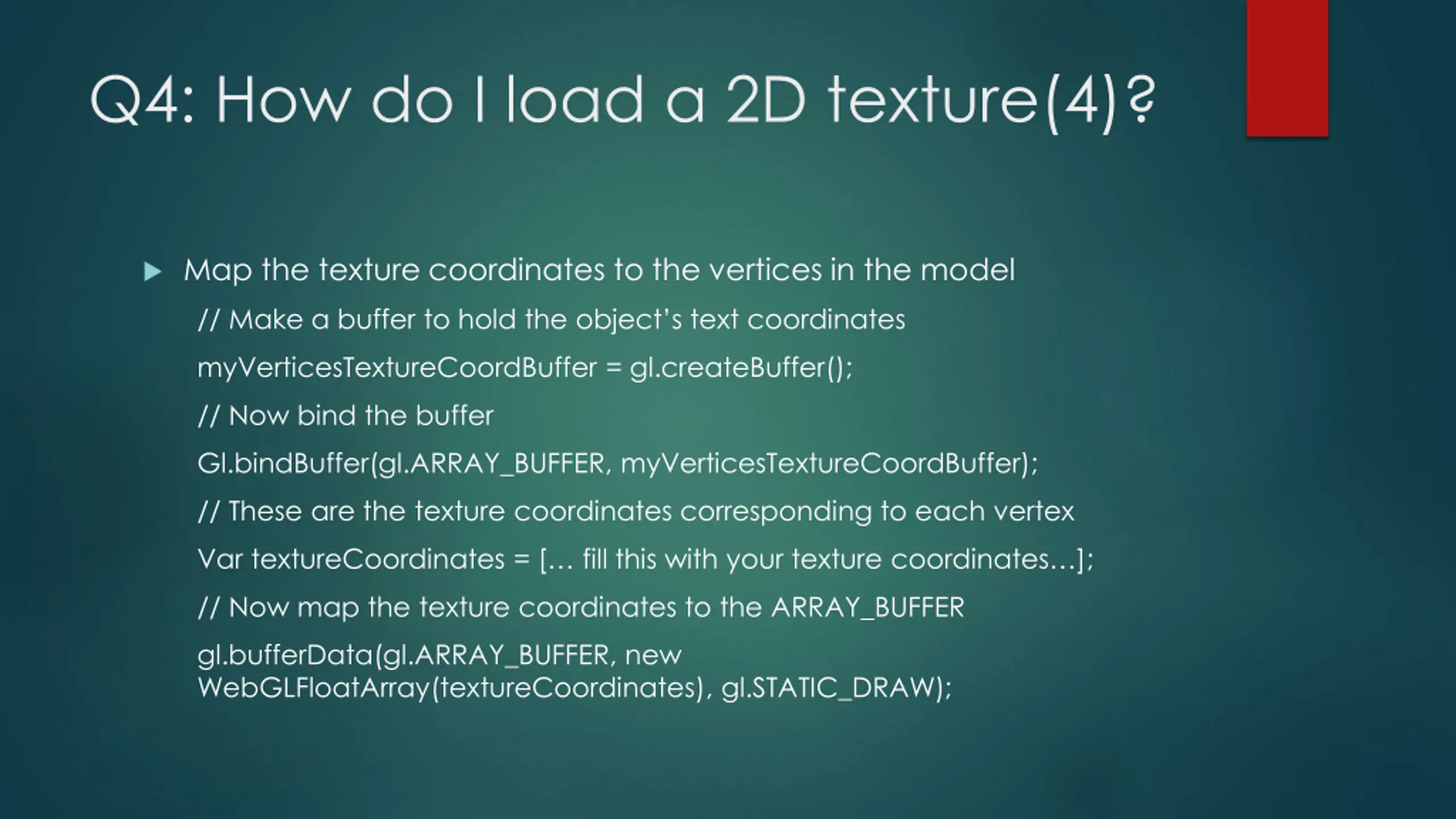 Q4: How do I load a 2D texture(4)?

Map the texture coordinates to the vertices in the model

// Make a buffer to hold the object's text coordinates

myVerticesTextureCoordBuffer = gl.createBuffer();

// Now bind the buffer

Gl.bindBuffer(gl.ARRAY_BUFFER, myVerticesTextureCoordBuffer);

// These are the texture coordinates corresponding to each vertex

Var textureCoordinates = [… fill this with your texture coordinates…];

// Now map the texture coordinates to the ARRAY_BUFFER

gl.bufferData(gl.ARRAY_BUFFER, new WebGLFloatArray(textureCoordinates), gl.STATIC_DRAW);